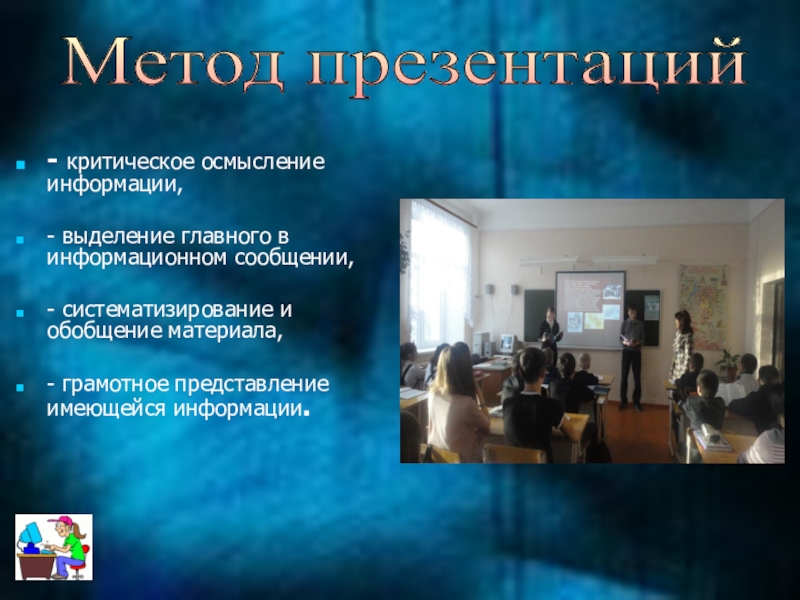 Метод презентаций

- критическое осмысление информации,

- выделение главного в информационном сообщении,

- систематизирование и обобщение материала,

- грамотное представление имеющейся информации.